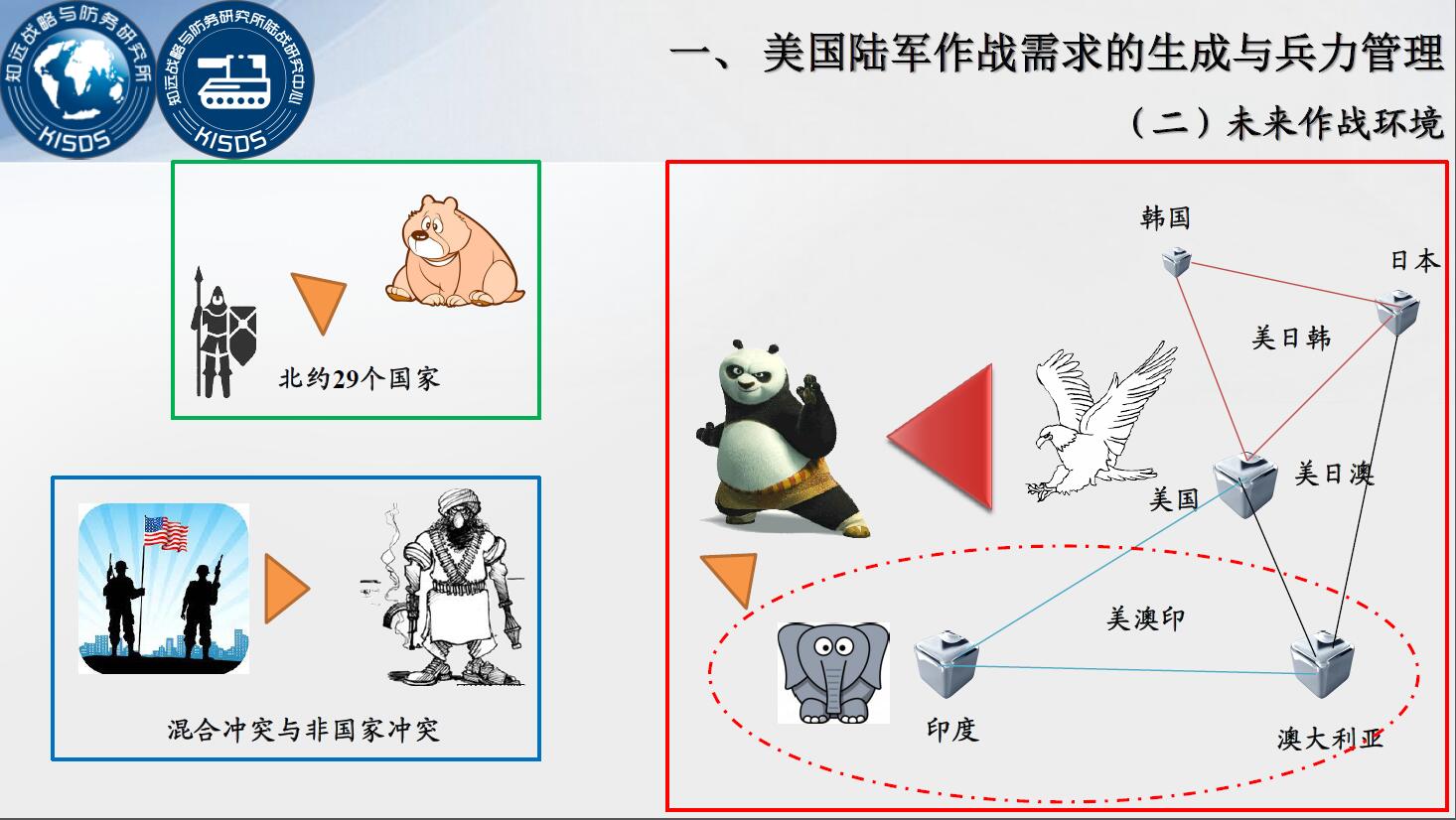 知远战略与防务研究所
KISDS
知远战略与防务研究所陆战研究中心
KISDS

一、美国陆军作战需求的生成与兵力管理

（二）未来作战环境

北约29个国家

混合冲突与非国家冲突

韩国

日本

美日韩

美日澳

美国

美澳印

印度

澳大利亚